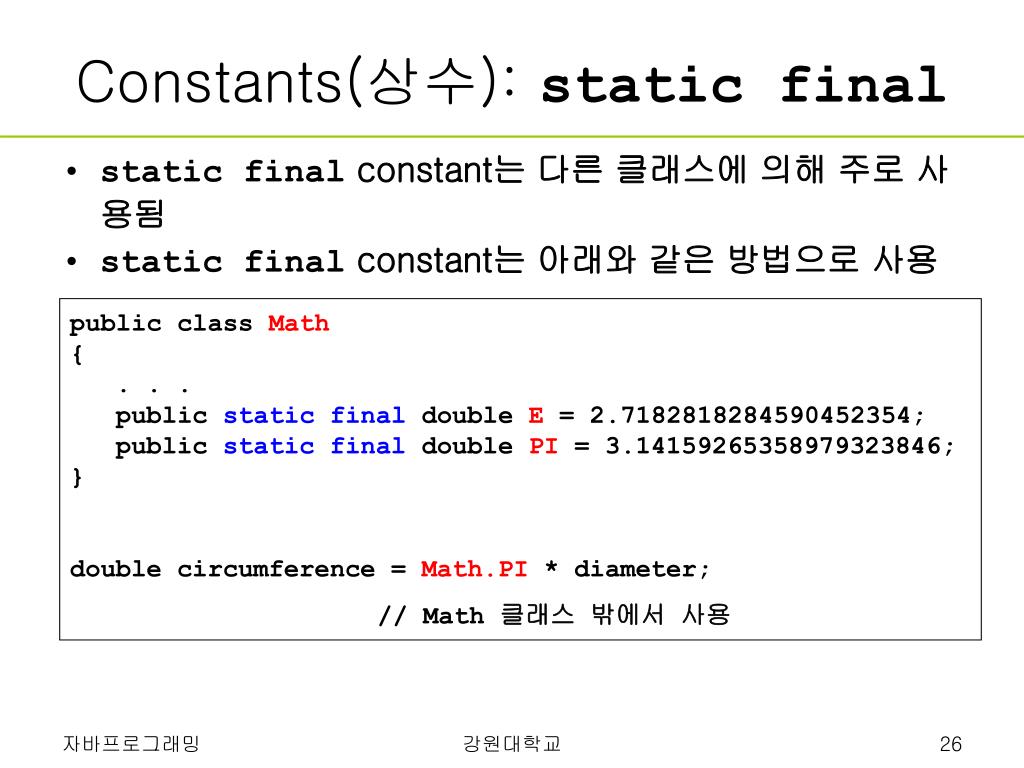 Constants(상수): static final

• static final constant는 다른 클래스에 의해 주로 사용됨
• static final constant는 아래와 같은 방법으로 사용

public class Math
{
. . .
public static final double E = 2.7182818284590452354;
public static final double PI = 3.14159265358979323846;
}

double circumference = Math.PI * diameter;
// Math 클래스 밖에서 사용

자바프로그래밍
강원대학교
26